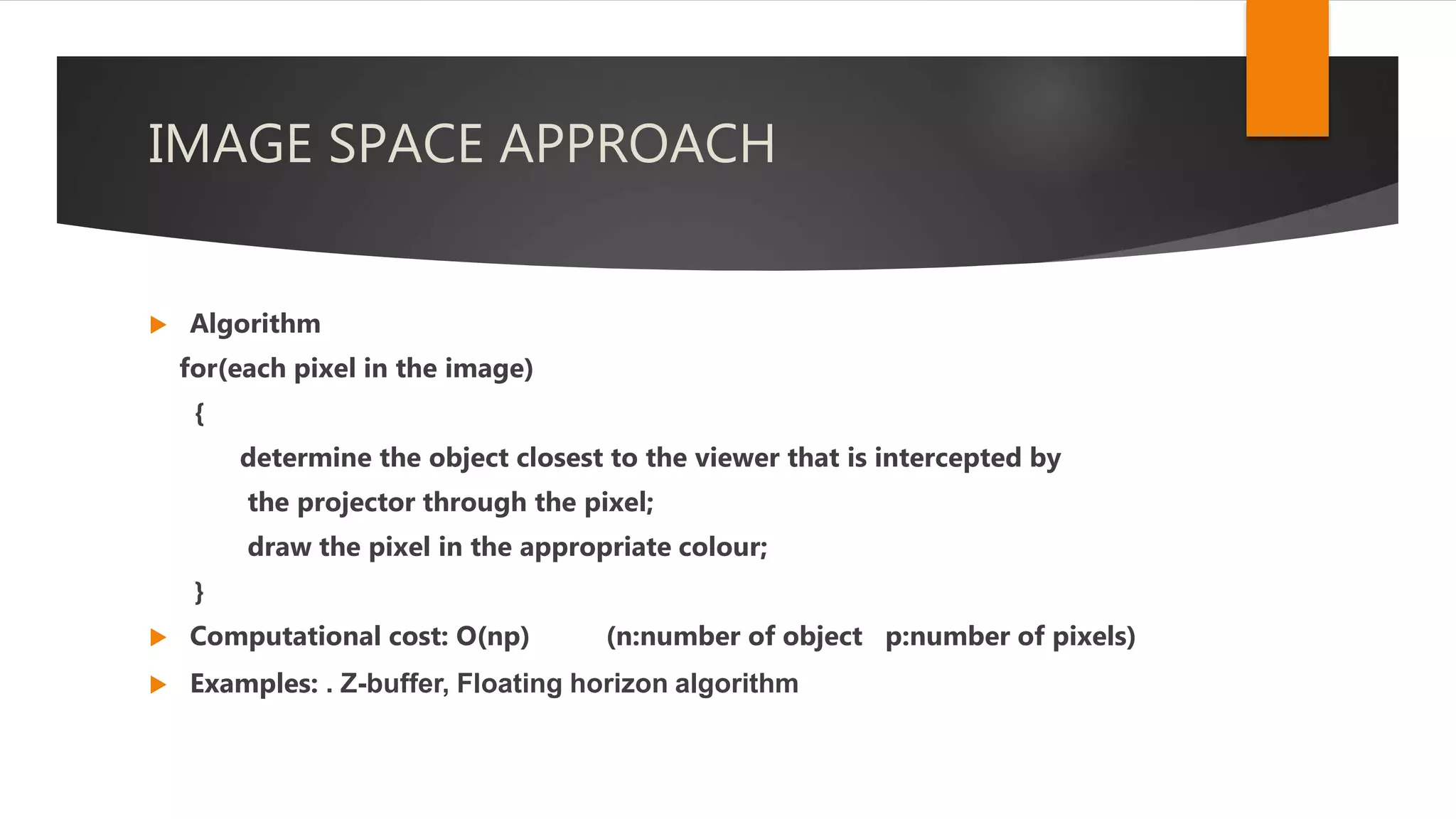 IMAGE SPACE APPROACH

Algorithm

for(each pixel in the image)

{

determine the object closest to the viewer that is intercepted by the projector through the pixel;

draw the pixel in the appropriate colour;

}

Computational cost: O(np) (n:number of object p:number of pixels)

Examples: . Z-buffer, Floating horizon algorithm